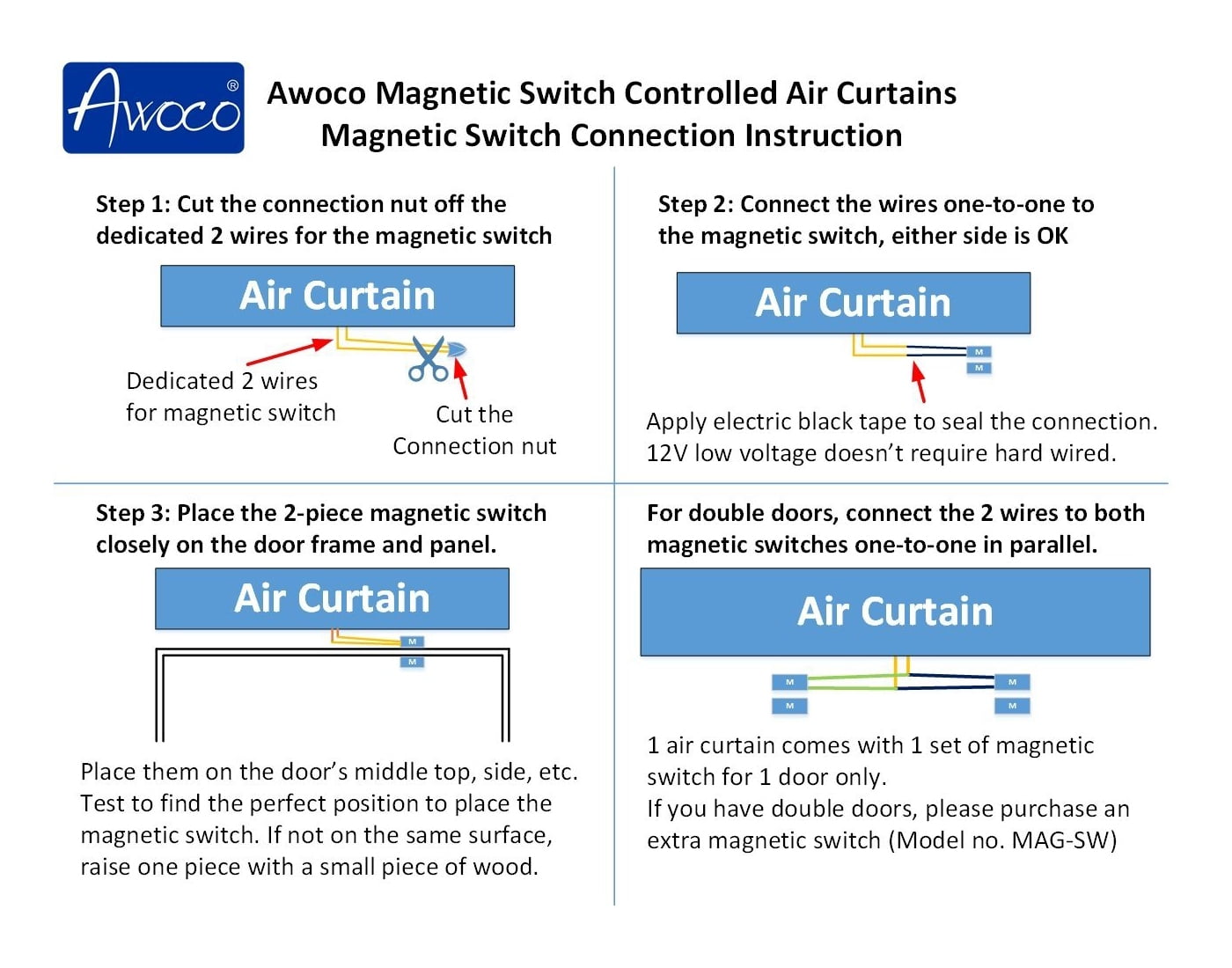 Awoco®

Awoco Magnetic Switch Controlled Air Curtains
Magnetic Switch Connection Instruction

Step 1: Cut the connection nut off the dedicated 2 wires for the magnetic switch

Air Curtain

Dedicated 2 wires for magnetic switch

Cut the Connection nut

Step 2: Connect the wires one-to-one to the magnetic switch, either side is OK

Air Curtain

M
M

Apply electric black tape to seal the connection. 12V low voltage doesn't require hard wired.

Step 3: Place the 2-piece magnetic switch closely on the door frame and panel.

Air Curtain

M
M

Place them on the door's middle top, side, etc. Test to find the perfect position to place the magnetic switch. If not on the same surface, raise one piece with a small piece of wood.

For double doors, connect the 2 wires to both magnetic switches one-to-one in parallel.

Air Curtain

M
M
M
M

1 air curtain comes with 1 set of magnetic switch for 1 door only.
If you have double doors, please purchase an extra magnetic switch (Model no. MAG-SW)